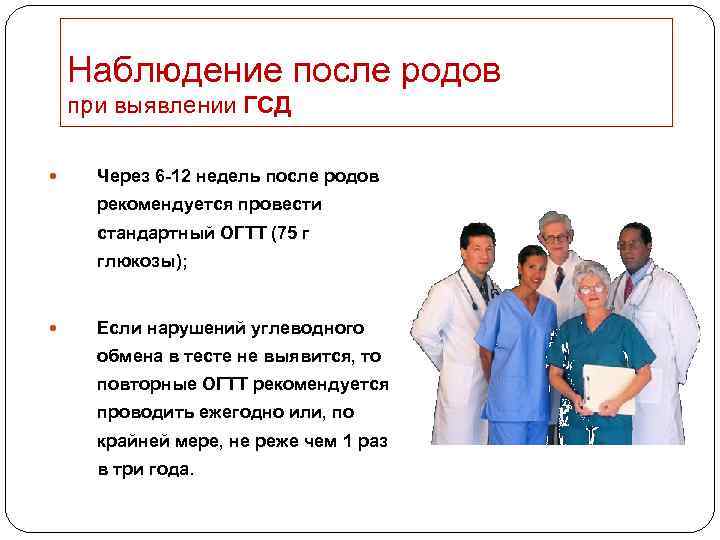 Наблюдение после родов
при выявлении ГСД

Через 6-12 недель после родов рекомендуется провести стандартный ОГТТ (75 г глюкозы);

Если нарушений углеводного обмена в тесте не выявится, то повторные ОГТТ рекомендуется проводить ежегодно или, по крайней мере, не реже чем 1 раз в три года.